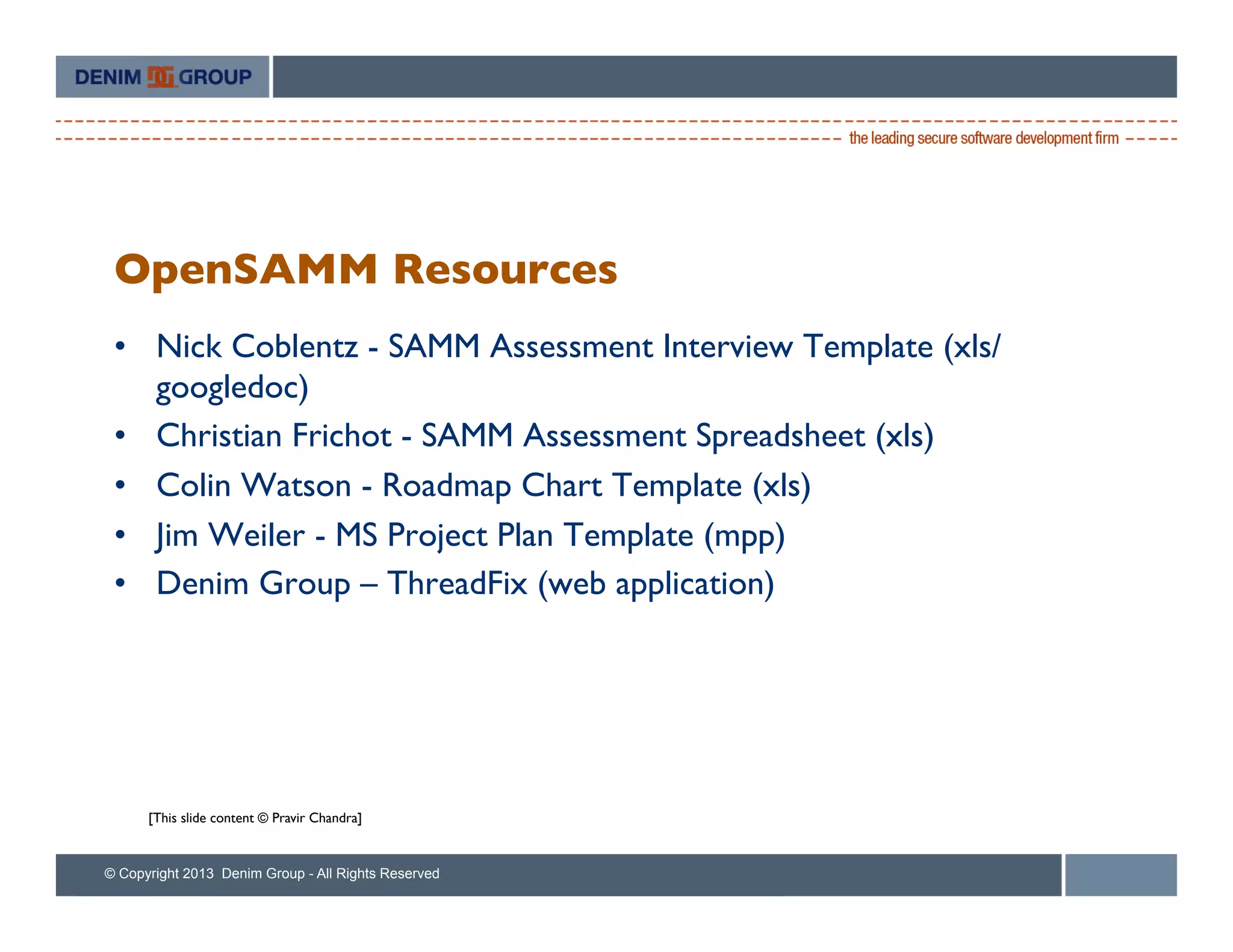 DENIM GROUP

the leading secure software development firm

OpenSAMM Resources

• Nick Coblentz - SAMM Assessment Interview Template (xls/googledoc)
• Christian Frichot - SAMM Assessment Spreadsheet (xls)
• Colin Watson - Roadmap Chart Template (xls)
• Jim Weiler - MS Project Plan Template (mpp)
• Denim Group – ThreadFix (web application)

[This slide content © Pravir Chandra]

© Copyright 2013 Denim Group - All Rights Reserved